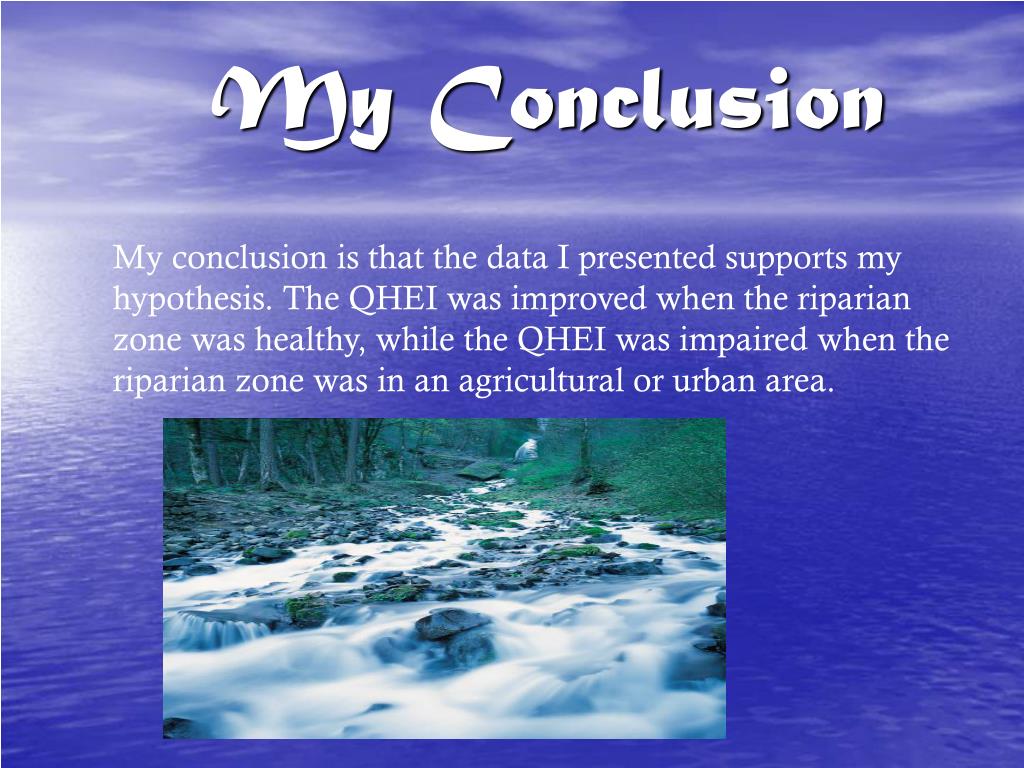 My Conclusion

My conclusion is that the data I presented supports my hypothesis. The QHEI was improved when the riparian zone was healthy, while the QHEI was impaired when the riparian zone was in an agricultural or urban area.